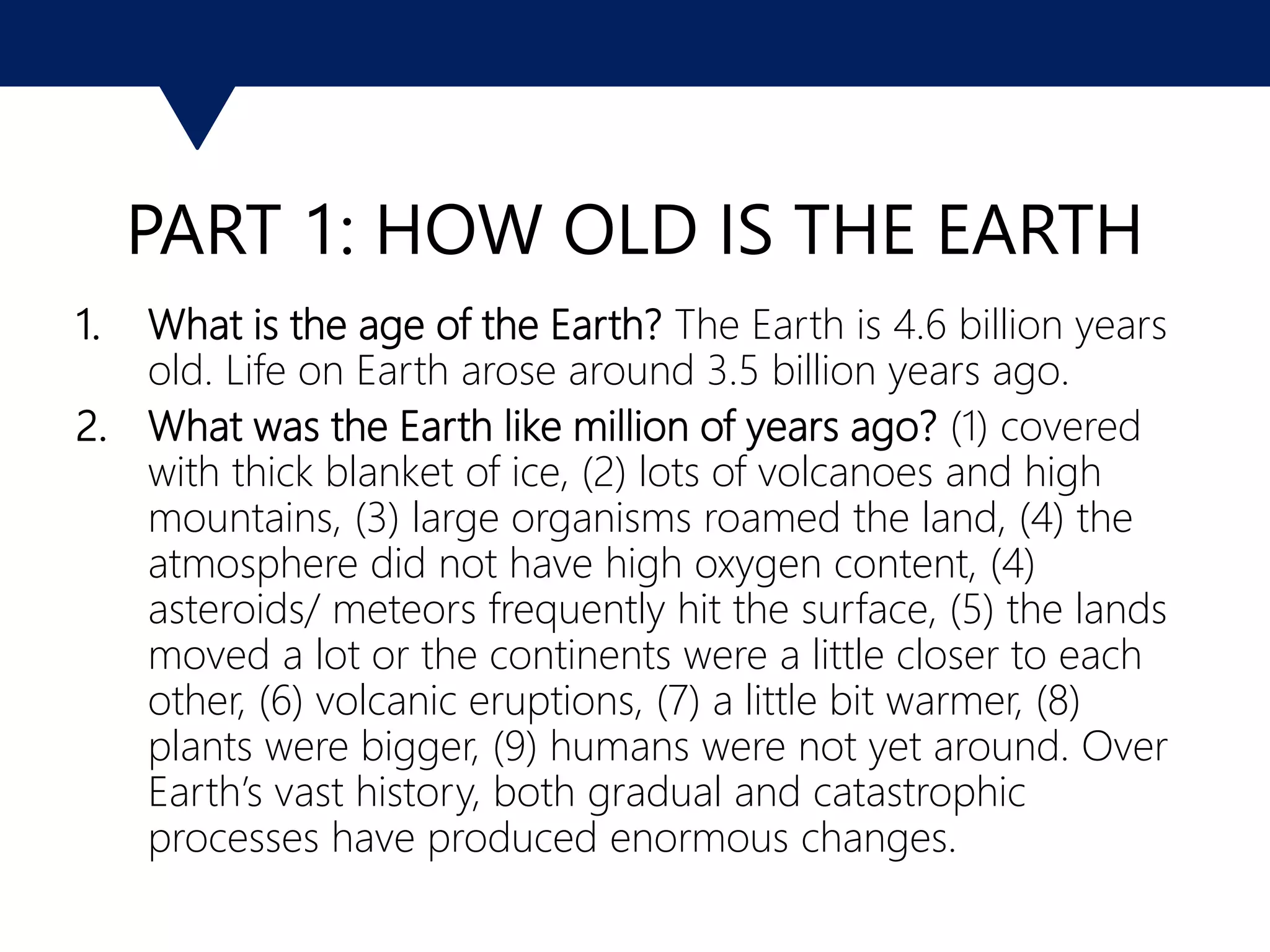 PART 1: HOW OLD IS THE EARTH

1. What is the age of the Earth? The Earth is 4.6 billion years old. Life on Earth arose around 3.5 billion years ago.
2. What was the Earth like million of years ago? (1) covered with thick blanket of ice, (2) lots of volcanoes and high mountains, (3) large organisms roamed the land, (4) the atmosphere did not have high oxygen content, (4) asteroids/ meteors frequently hit the surface, (5) the lands moved a lot or the continents were a little closer to each other, (6) volcanic eruptions, (7) a little bit warmer, (8) plants were bigger, (9) humans were not yet around. Over Earth's vast history, both gradual and catastrophic processes have produced enormous changes.